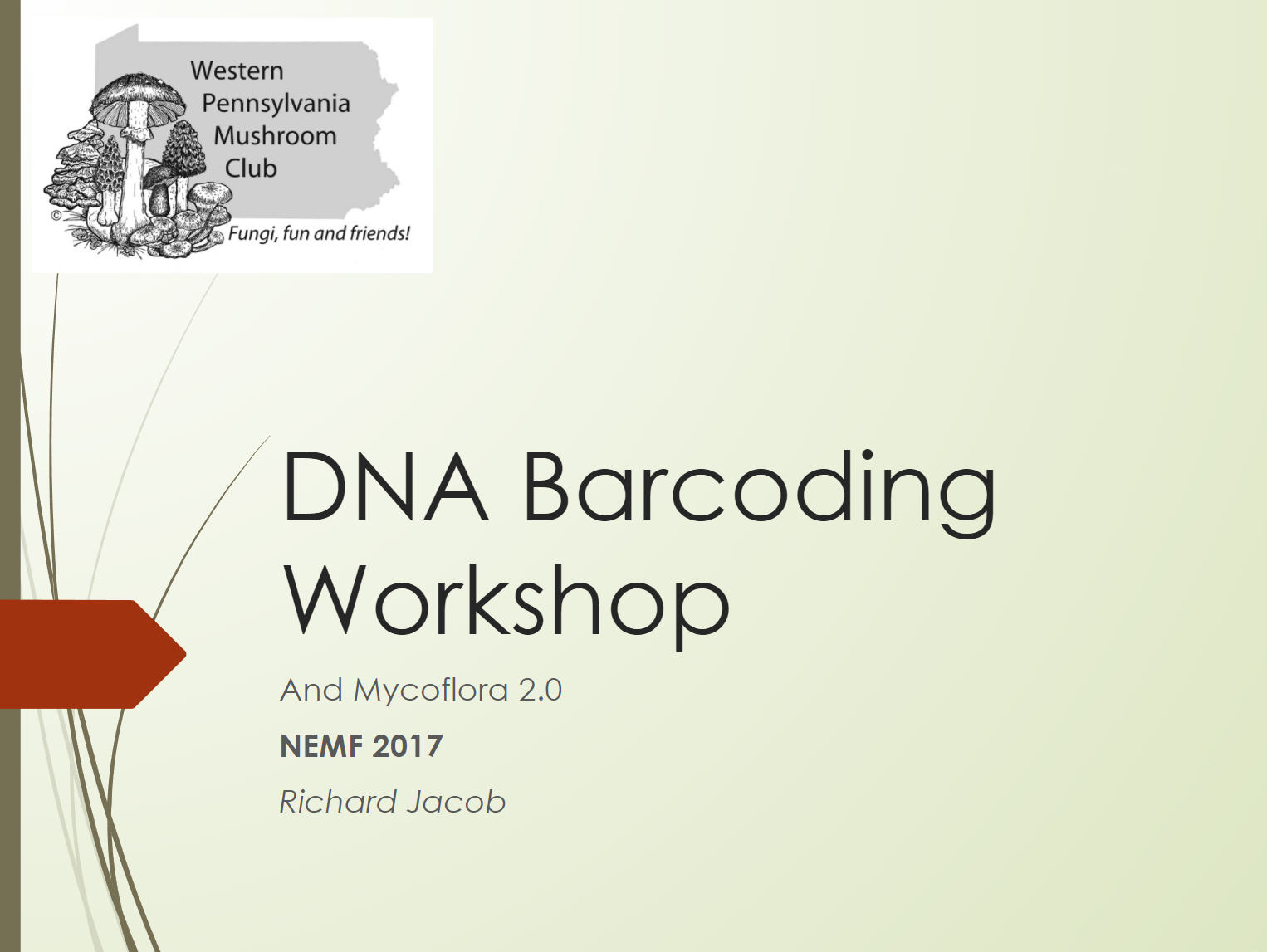 Western Pennsylvania Mushroom Club

©

Fungi, fun and friends!

DNA Barcoding Workshop

And Mycoflora 2.0

NEMF 2017

Richard Jacob